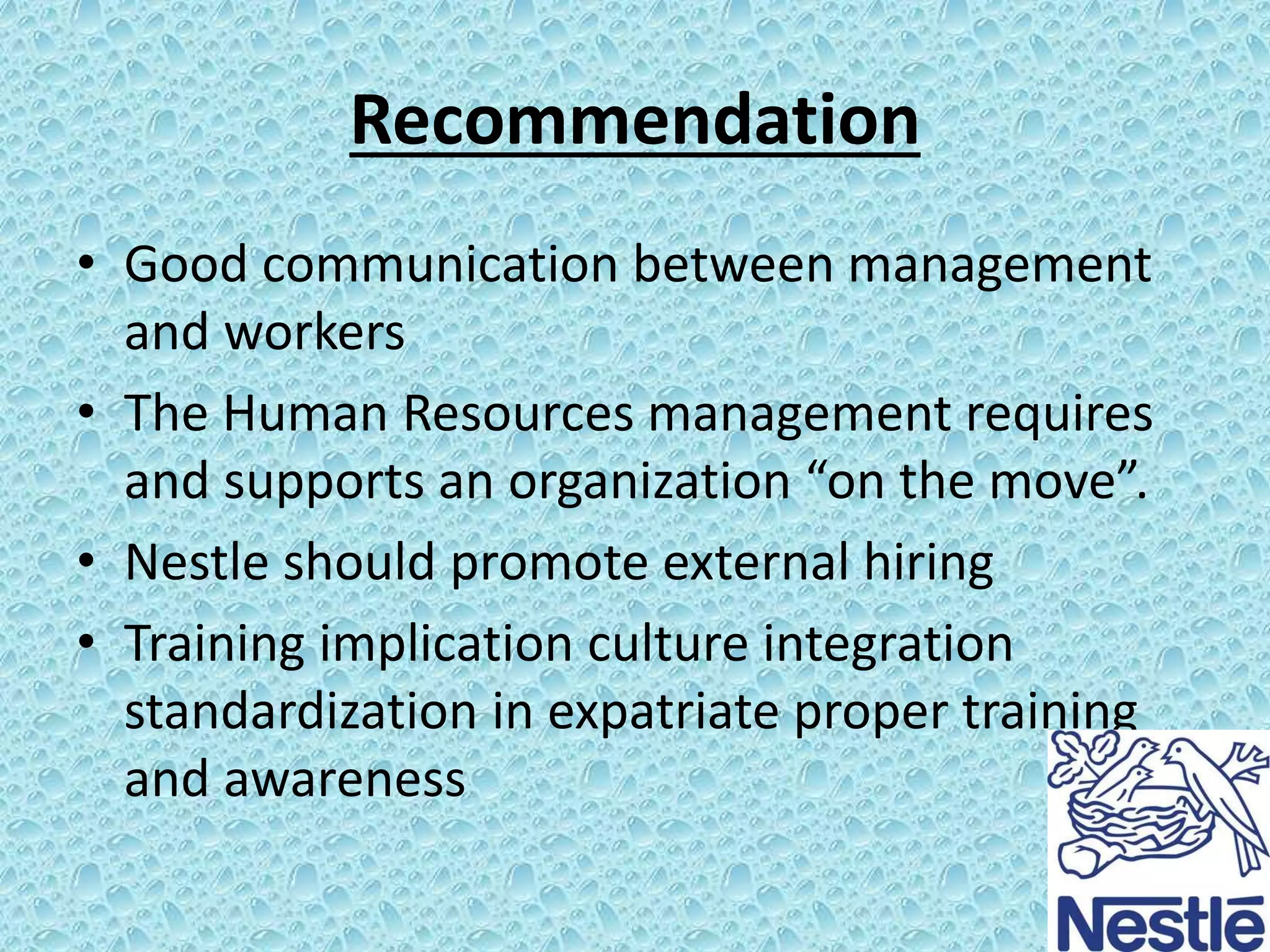 Recommendation

• Good communication between management and workers

• The Human Resources management requires and supports an organization “on the move”.

• Nestle should promote external hiring

• Training implication culture integration standardization in expatriate proper training and awareness

Nestlé